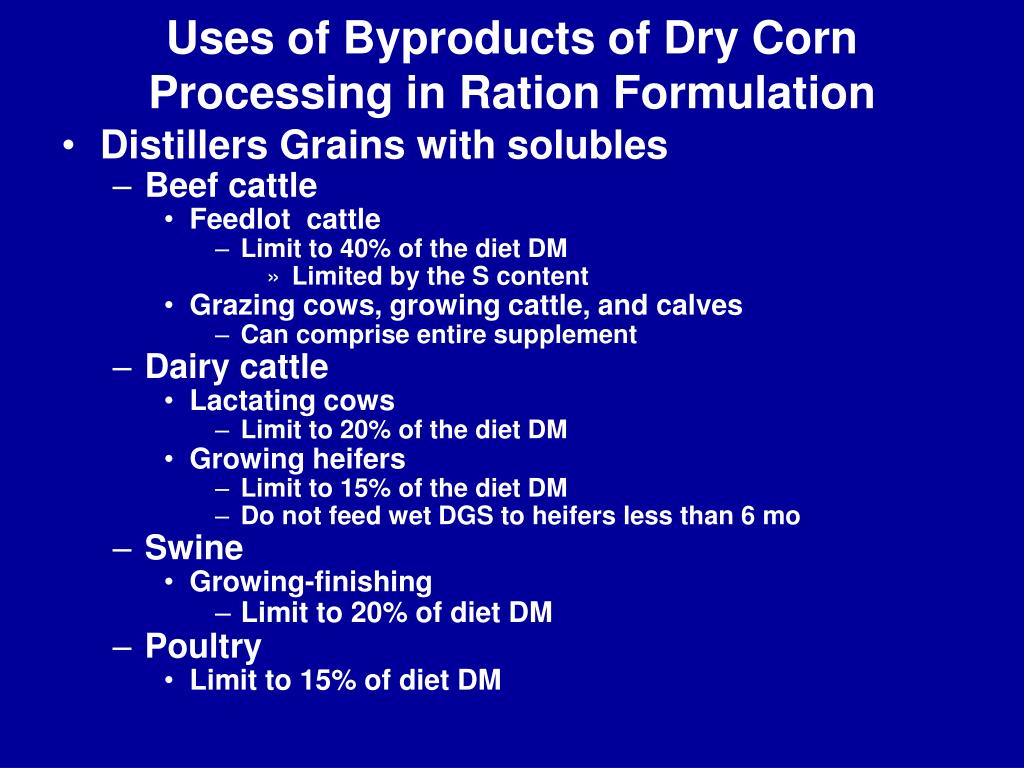 Uses of Byproducts of Dry Corn Processing in Ration Formulation

• Distillers Grains with solubles
– Beef cattle
• Feedlot cattle
– Limit to 40% of the diet DM
» Limited by the S content
• Grazing cows, growing cattle, and calves
– Can comprise entire supplement
– Dairy cattle
• Lactating cows
– Limit to 20% of the diet DM
• Growing heifers
– Limit to 15% of the diet DM
– Do not feed wet DGS to heifers less than 6 mo
– Swine
• Growing-finishing
– Limit to 20% of diet DM
– Poultry
• Limit to 15% of diet DM